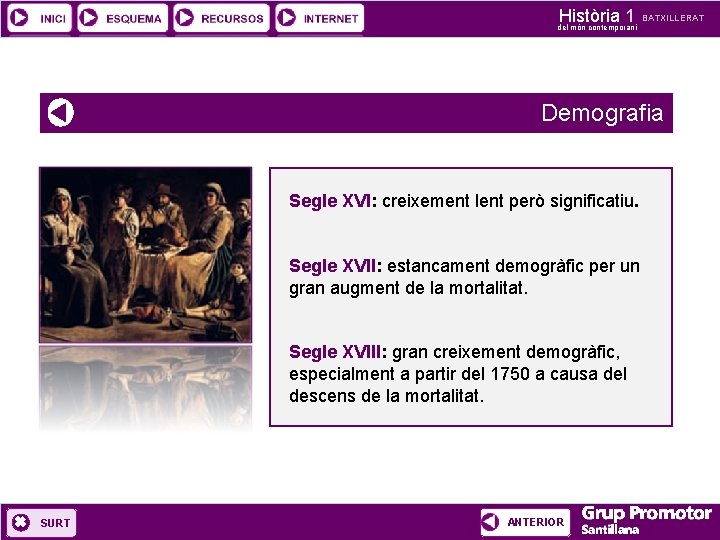 INICI ESQUEMA RECURSOS INTERNET

Història 1 BATXILLERAT
del món contemporani

Demografia

Segle XVI: creixement lent però significatiu.

Segle XVII: estancament demogràfic per un gran augment de la mortalitat.

Segle XVIII: gran creixement demogràfic, especialment a partir del 1750 a causa del descens de la mortalitat.

SURT

ANTERIOR

Grup Promotor
Santillana